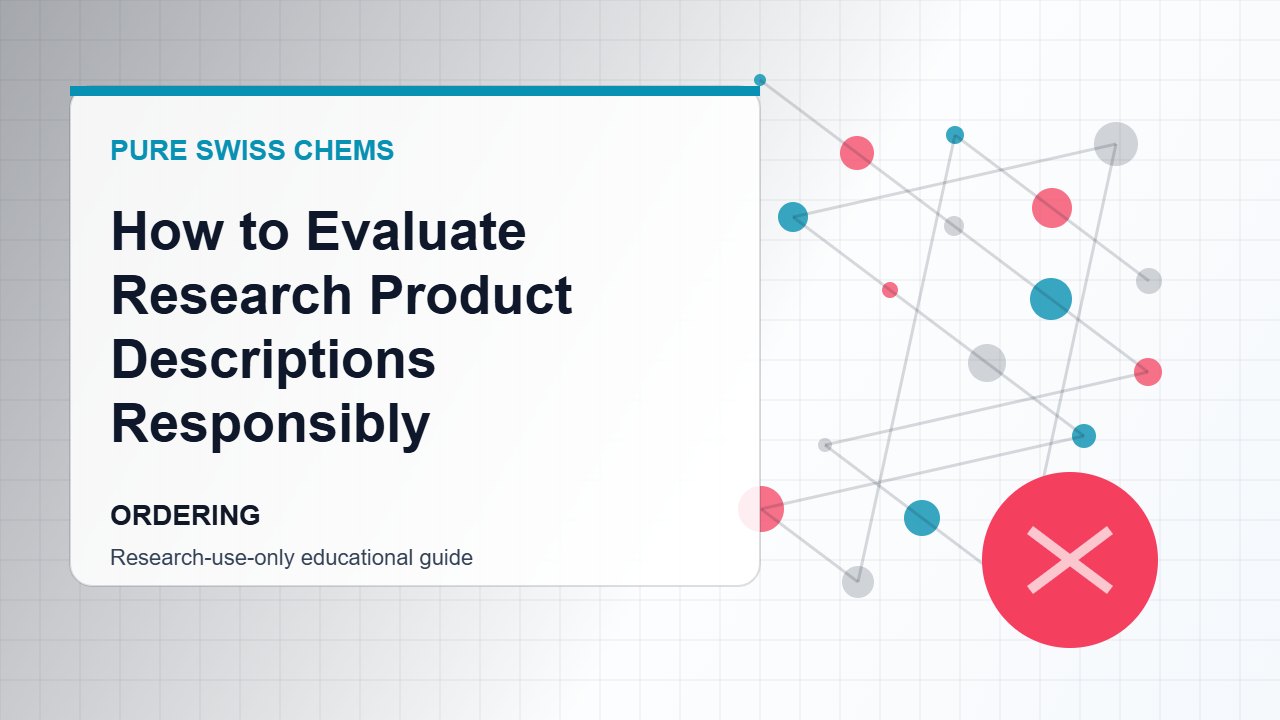 PURE SWISS CHEMS

How to Evaluate Research Product Descriptions Responsibly

ORDERING

Research-use-only educational guide